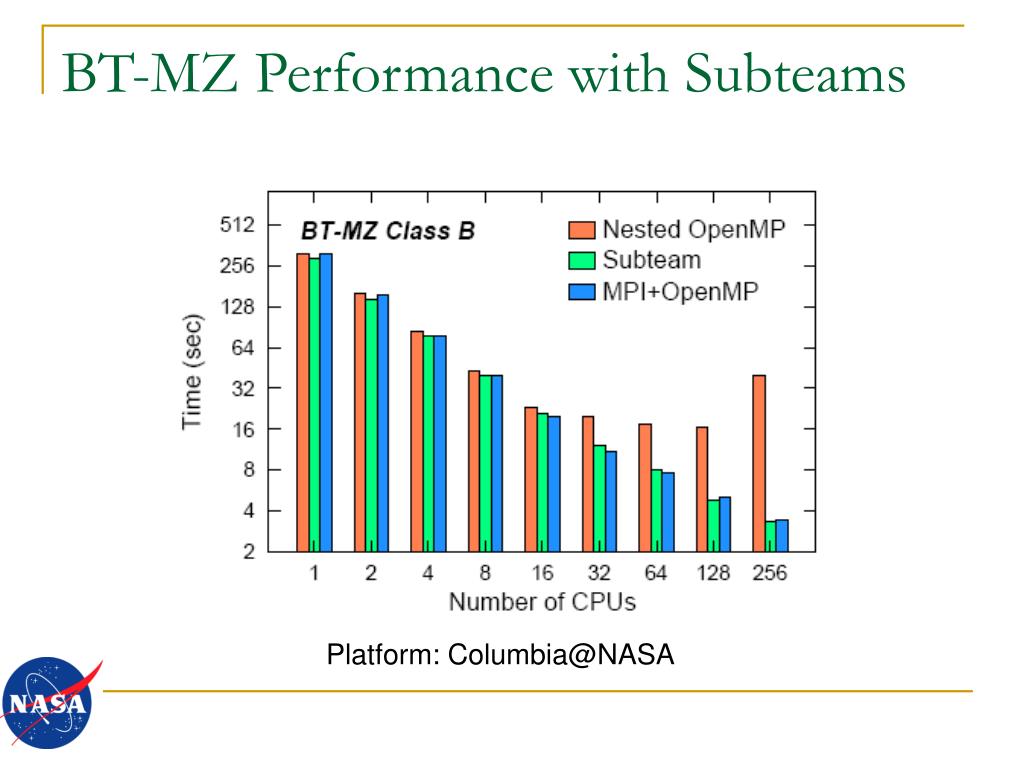 BT-MZ Performance with Subteams

BT-MZ Class B

Nested OpenMP
Subteam
MPI+OpenMP

Time (sec)

512
256
128
64
32
16
8
4
2

1 2 4 8 16 32 64 128 256

Number of CPUs

Platform: Columbia@NASA

NASA